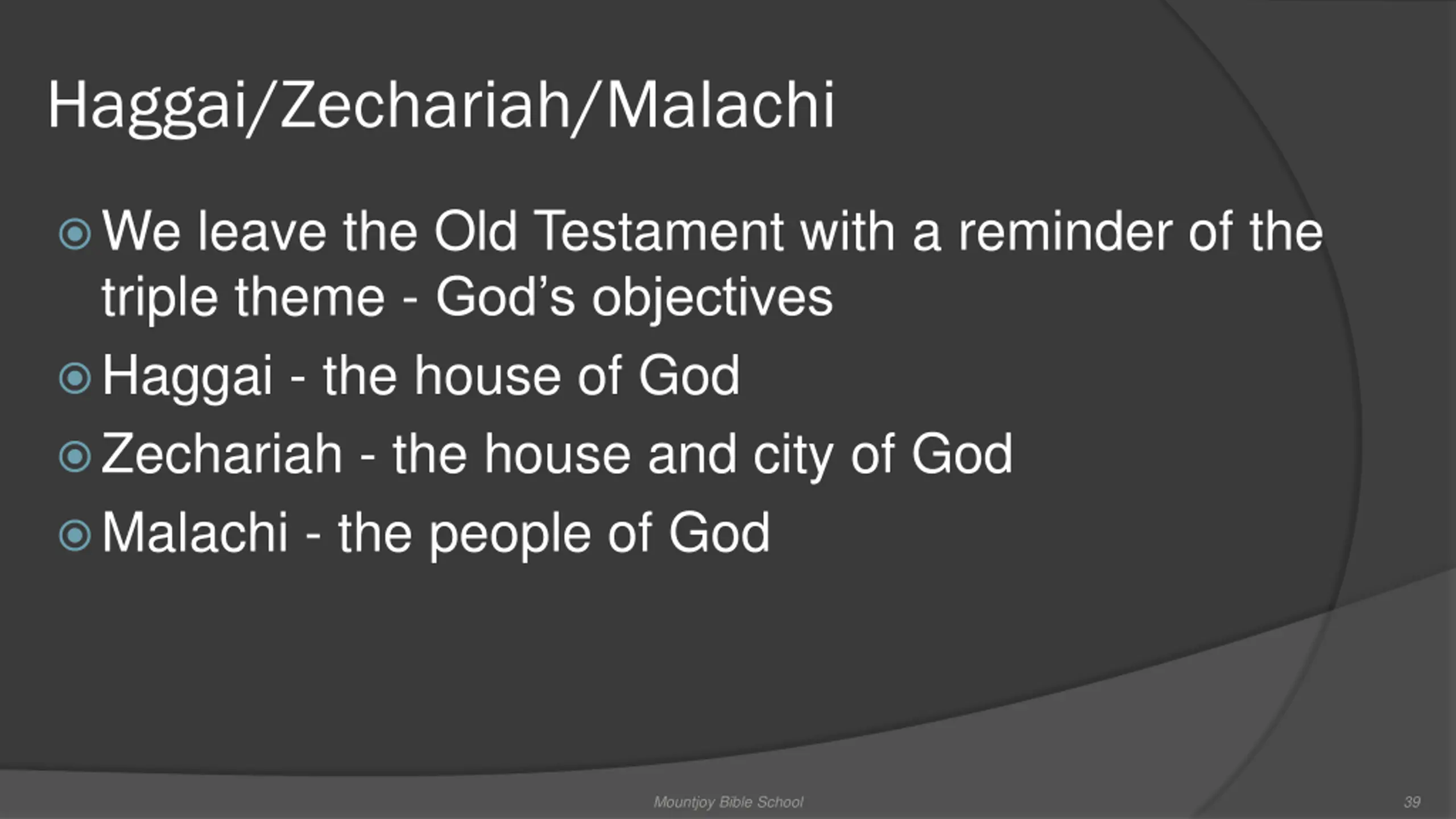 Haggai/Zechariah/Malachi

We leave the Old Testament with a reminder of the triple theme - God’s objectives

Haggai - the house of God

Zechariah - the house and city of God

Malachi - the people of God

Mountjoy Bible School

39